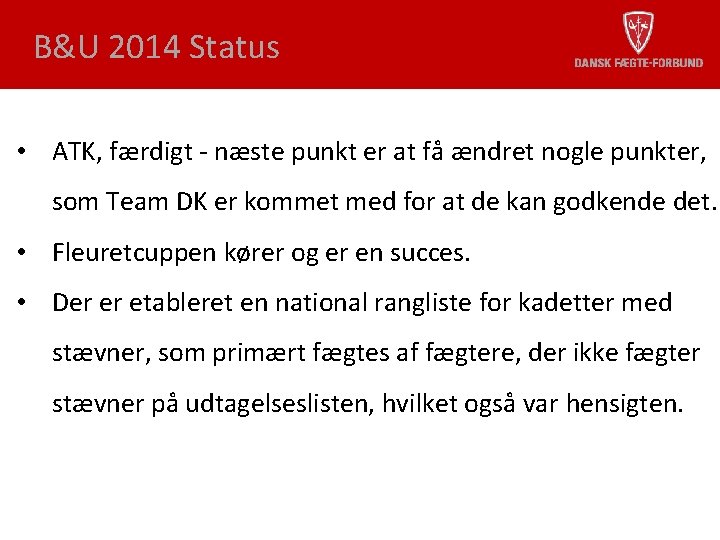 B&U 2014 Status

DANSK FÆGTE-FORBUND

• ATK, færdigt - næste punkt er at få ændret nogle punkter, som Team DK er kommet med for at de kan godkende det.
• Fleuretcuppen kører og er en succes.
• Der er etableret en national rangliste for kadetter med stævner, som primært fægtes af fægtere, der ikke fægter stævner på udtagelseslisten, hvilket også var hensigten.